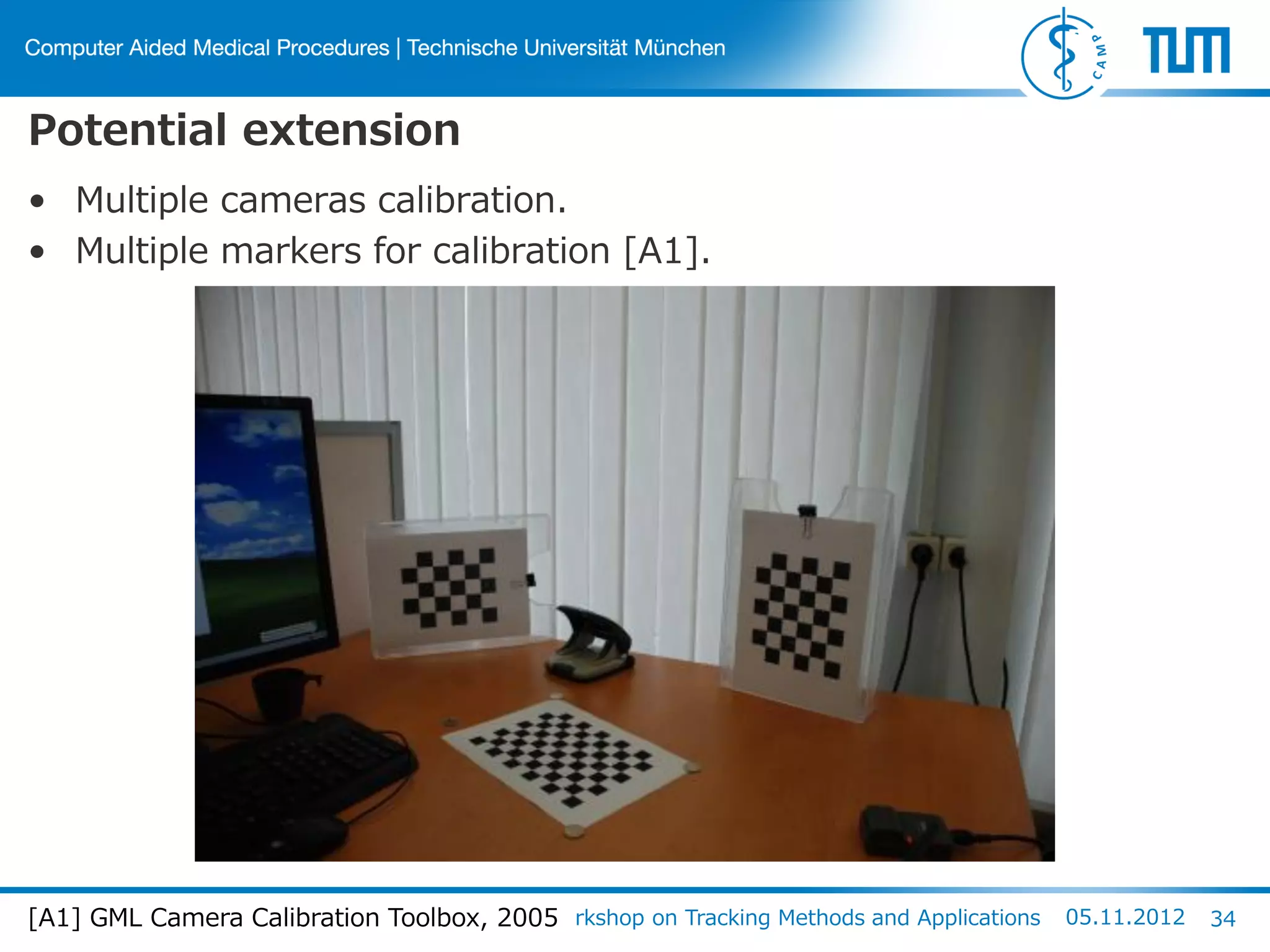 Computer Aided Medical Procedures | Technische Universität München

CAMP

TUM

Potential extension

• Multiple cameras calibration.
• Multiple markers for calibration [A1].

[A1] GML Camera Calibration Toolbox, 2005 rkshop on Tracking Methods and Applications 05.11.2012 34